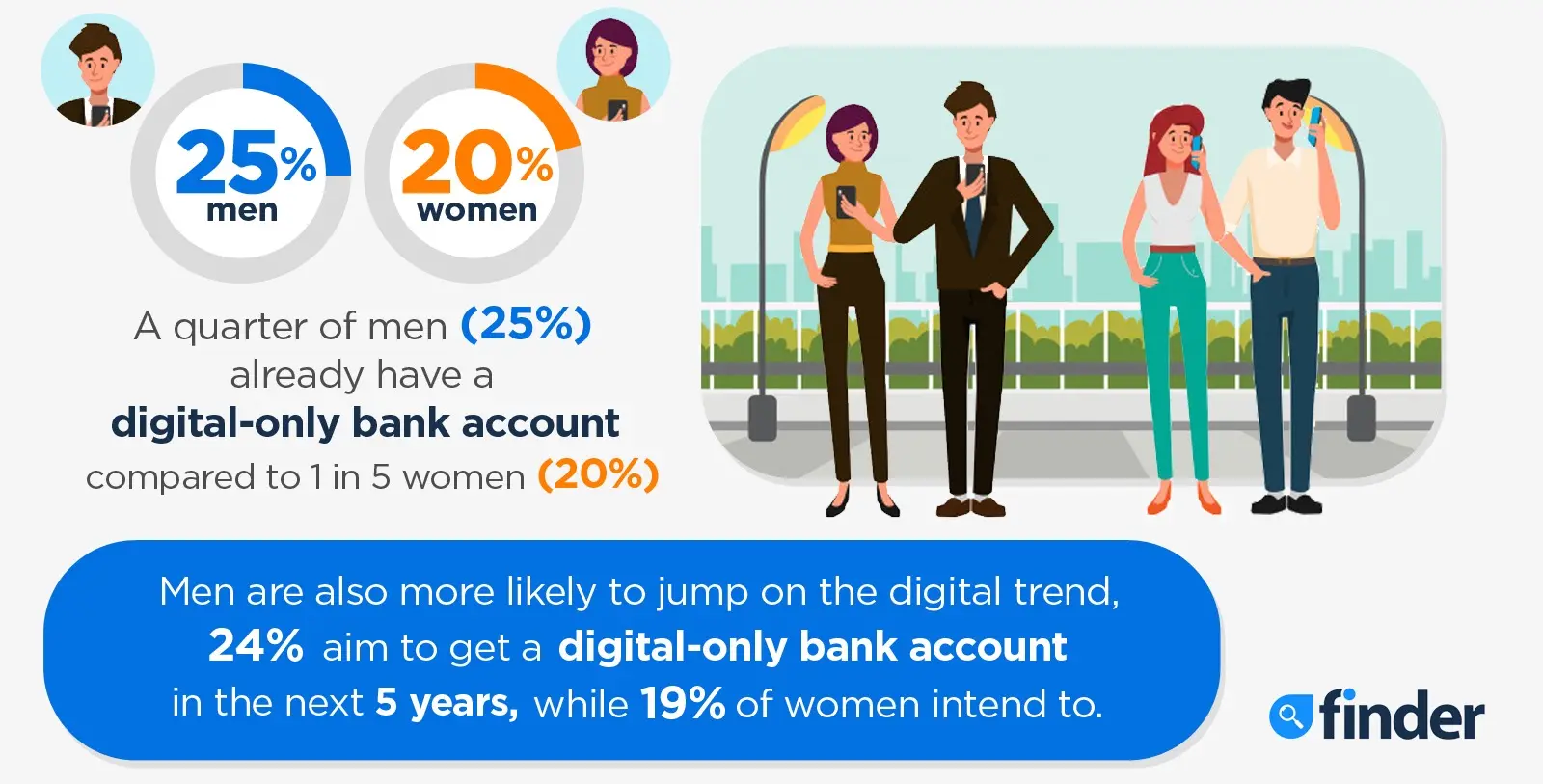 25%
men

20%
women

A quarter of men (25%) already have a digital-only bank account compared to 1 in 5 women (20%)

Men are also more likely to jump on the digital trend, 24% aim to get a digital-only bank account in the next 5 years, while 19% of women intend to.

finder